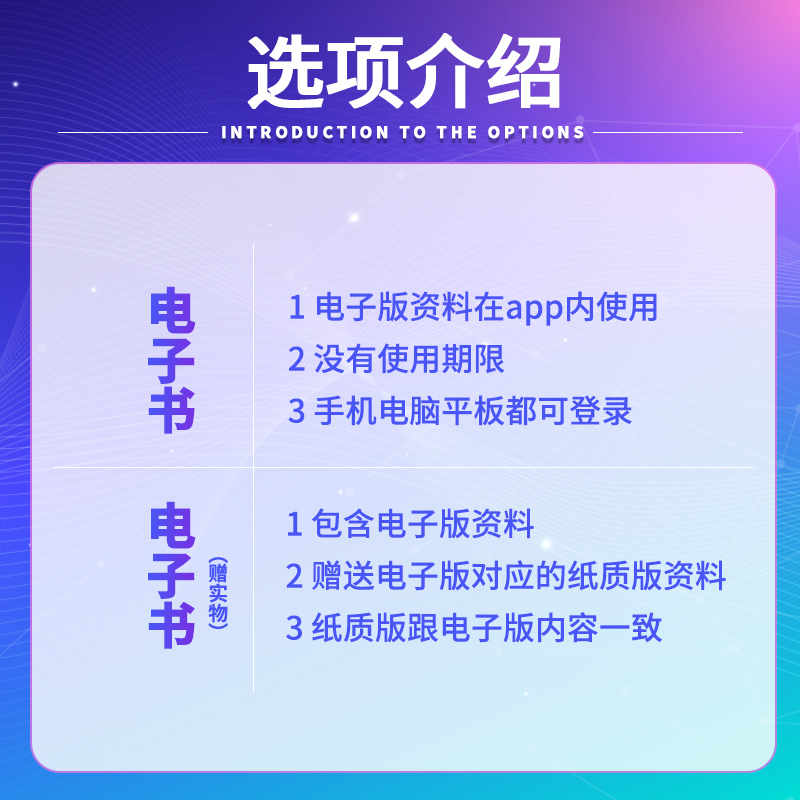 选项介绍

INTRODUCTION TO THE OPTIONS

电子书

1 电子版资料在app内使用
2 没有使用期限
3 手机电脑平板都可登录

电子书（赠实物）

1 包含电子版资料
2 赠送电子版对应的纸质版资料
3 纸质版跟电子版内容一致